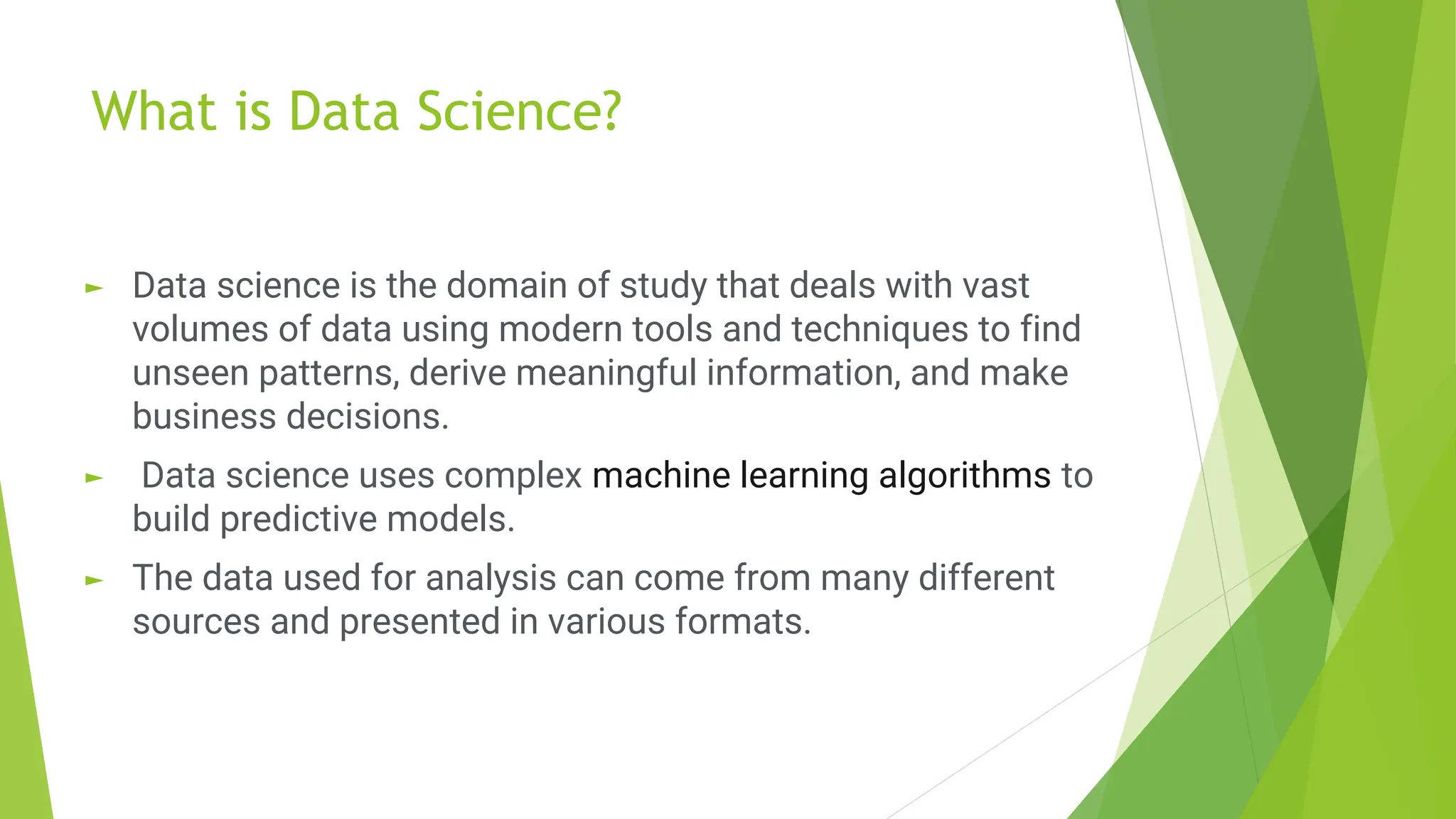 What is Data Science?

► Data science is the domain of study that deals with vast volumes of data using modern tools and techniques to find unseen patterns, derive meaningful information, and make business decisions.

► Data science uses complex machine learning algorithms to build predictive models.

► The data used for analysis can come from many different sources and presented in various formats.